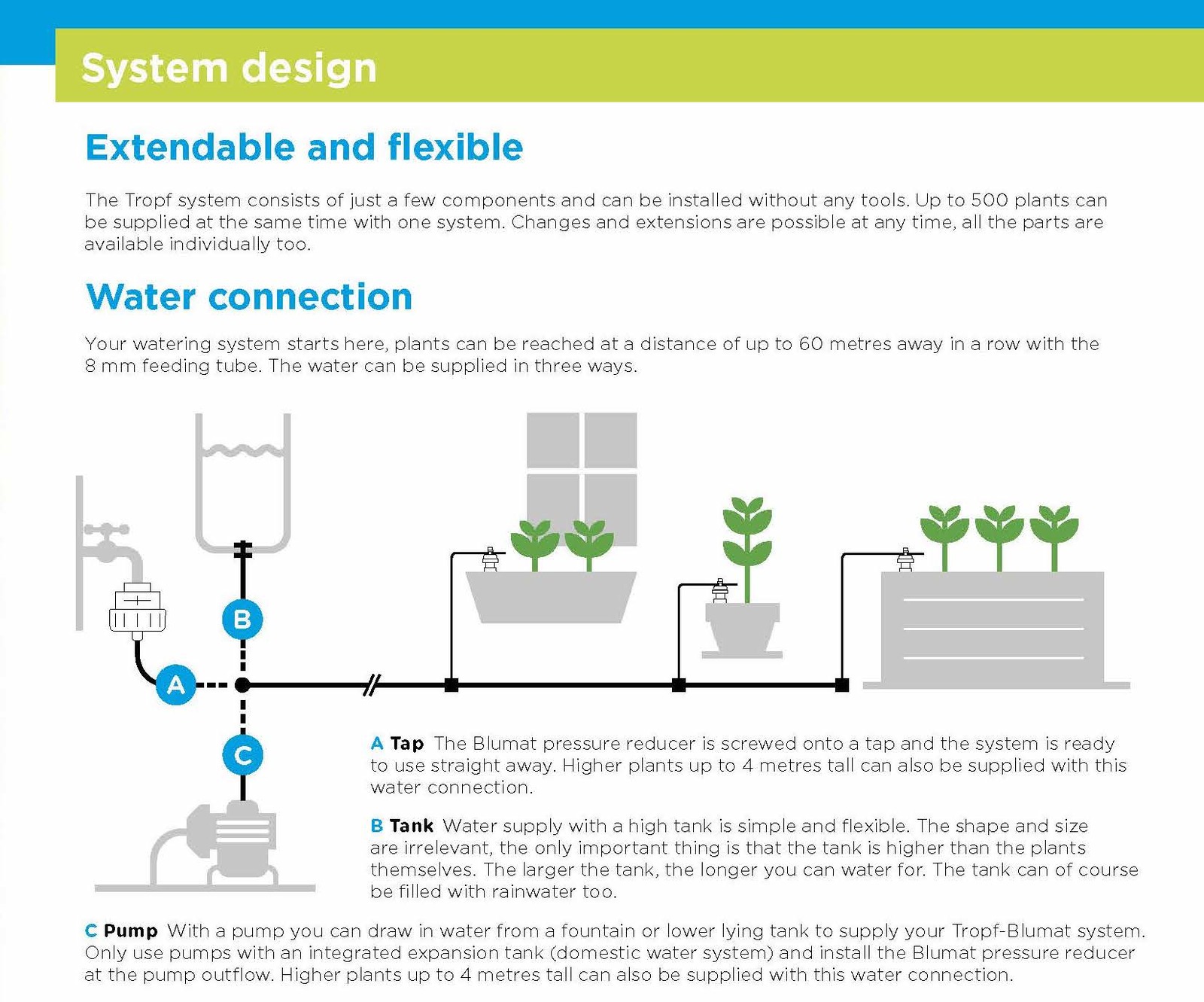 System design

Extendable and flexible

The Tropf system consists of just a few components and can be installed without any tools. Up to 500 plants can be supplied at the same time with one system. Changes and extensions are possible at any time, all the parts are available individually too.

Water connection

Your watering system starts here, plants can be reached at a distance of up to 60 metres away in a row with the 8 mm feeding tube. The water can be supplied in three ways.

B

A

C

A Tap The Blumat pressure reducer is screwed onto a tap and the system is ready to use straight away. Higher plants up to 4 metres tall can also be supplied with this water connection.

B Tank Water supply with a high tank is simple and flexible. The shape and size are irrelevant, the only important thing is that the tank is higher than the plants themselves. The larger the tank, the longer you can water for. The tank can of course be filled with rainwater too.

C Pump With a pump you can draw in water from a fountain or lower lying tank to supply your Tropf-Blumat system. Only use pumps with an integrated expansion tank (domestic water system) and install the Blumat pressure reducer at the pump outflow. Higher plants up to 4 metres tall can also be supplied with this water connection.